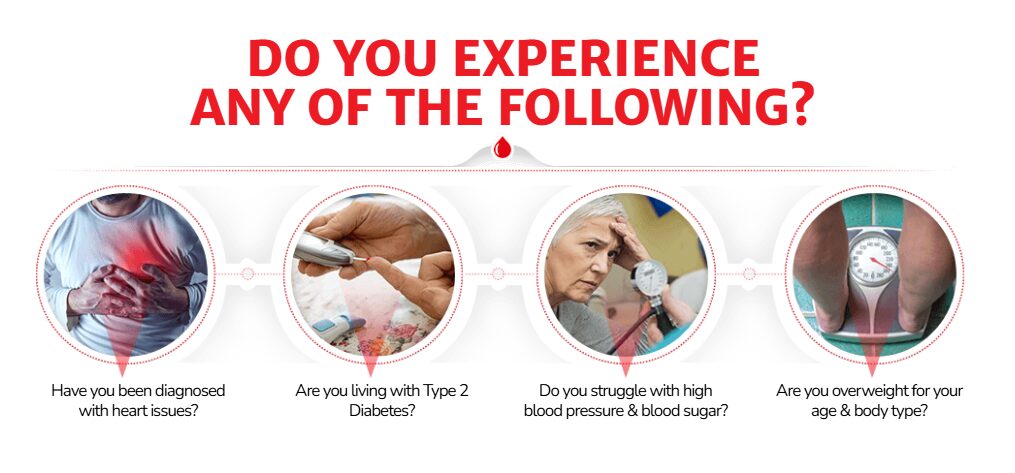 DO YOU EXPERIENCE ANY OF THE FOLLOWING?

Have you been diagnosed with heart issues?

Are you living with Type 2 Diabetes?

Do you struggle with high blood pressure & blood sugar?

Are you overweight for your age & body type?